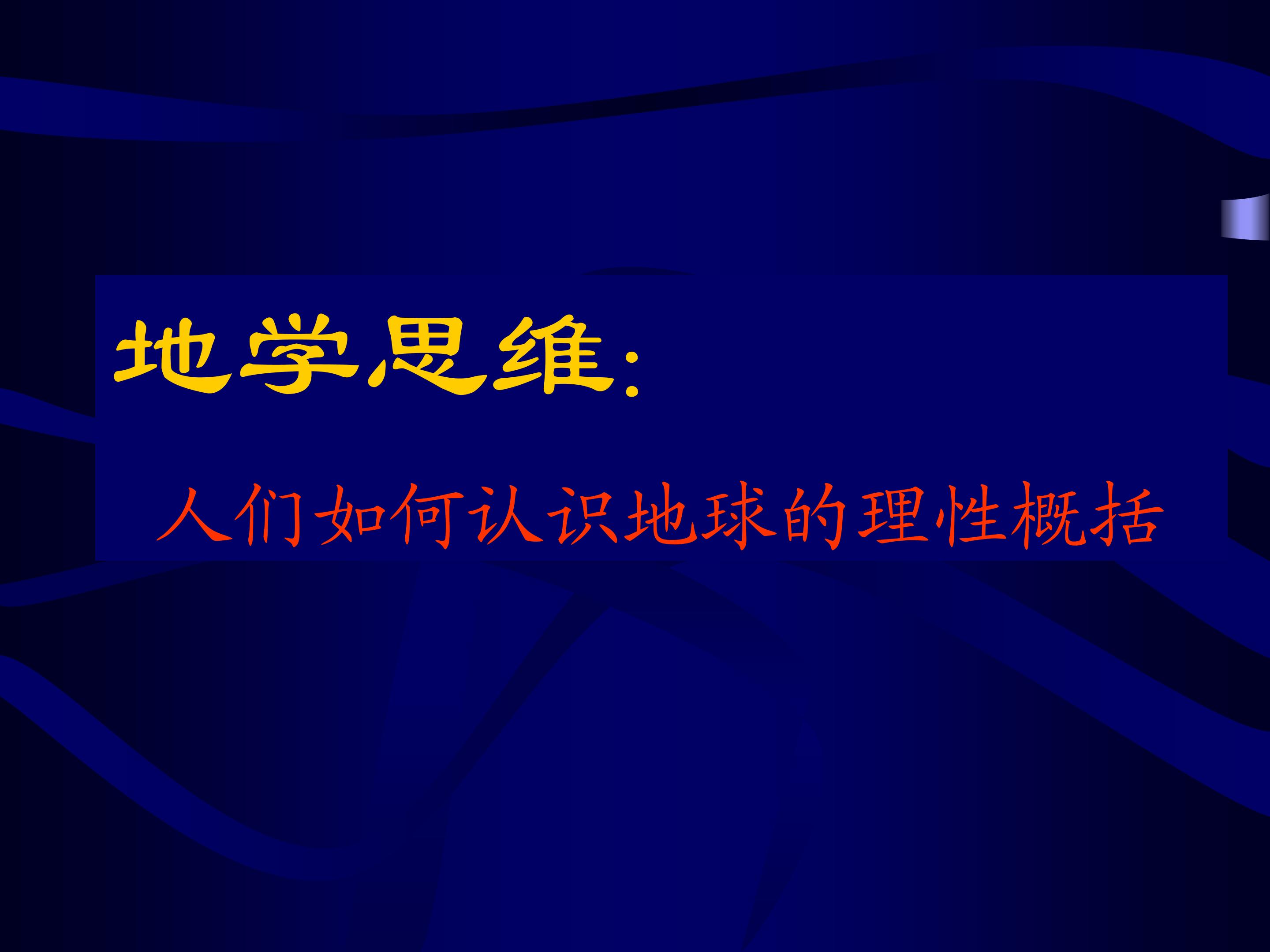 地学思维:

人们如何认识地球的理性概括